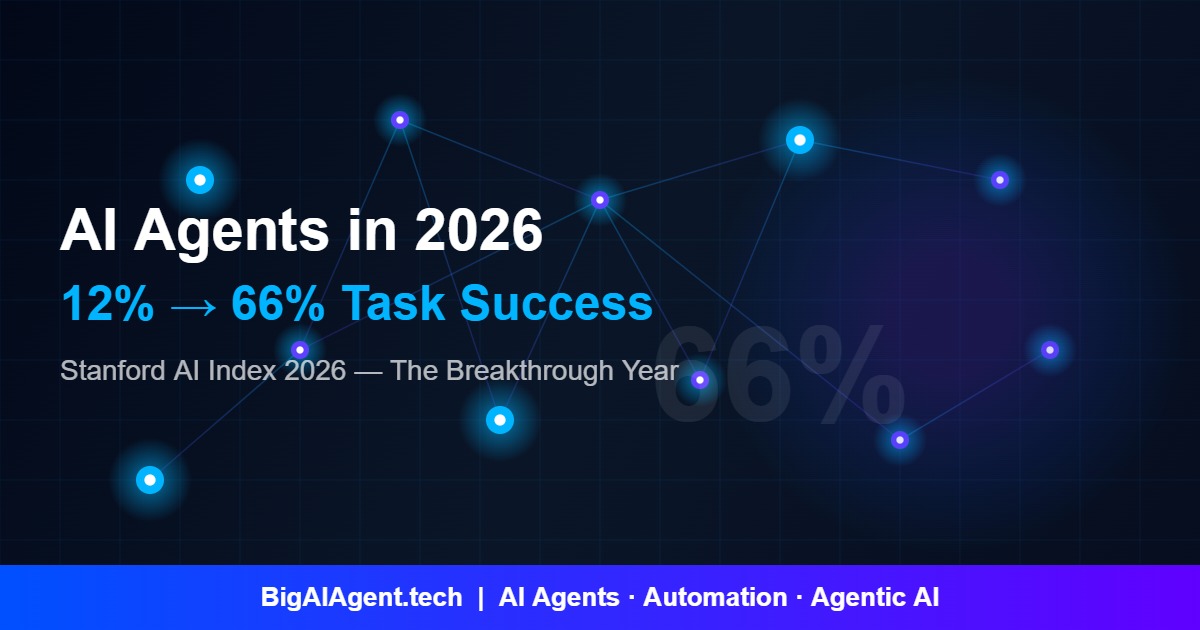 AI Agents in 2026

12% → 66% Task Success

Stanford AI Index 2026 — The Breakthrough Year

66%

BigAIAgent.tech | AI Agents · Automation · Agentic AI